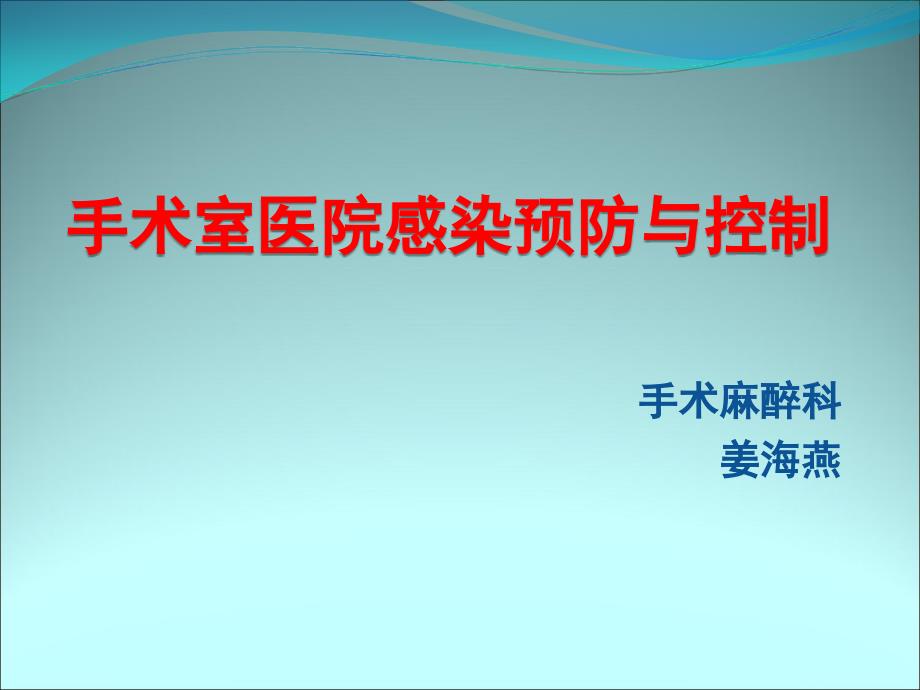 手术室医院感染预防与控制

手术麻醉科
姜海燕